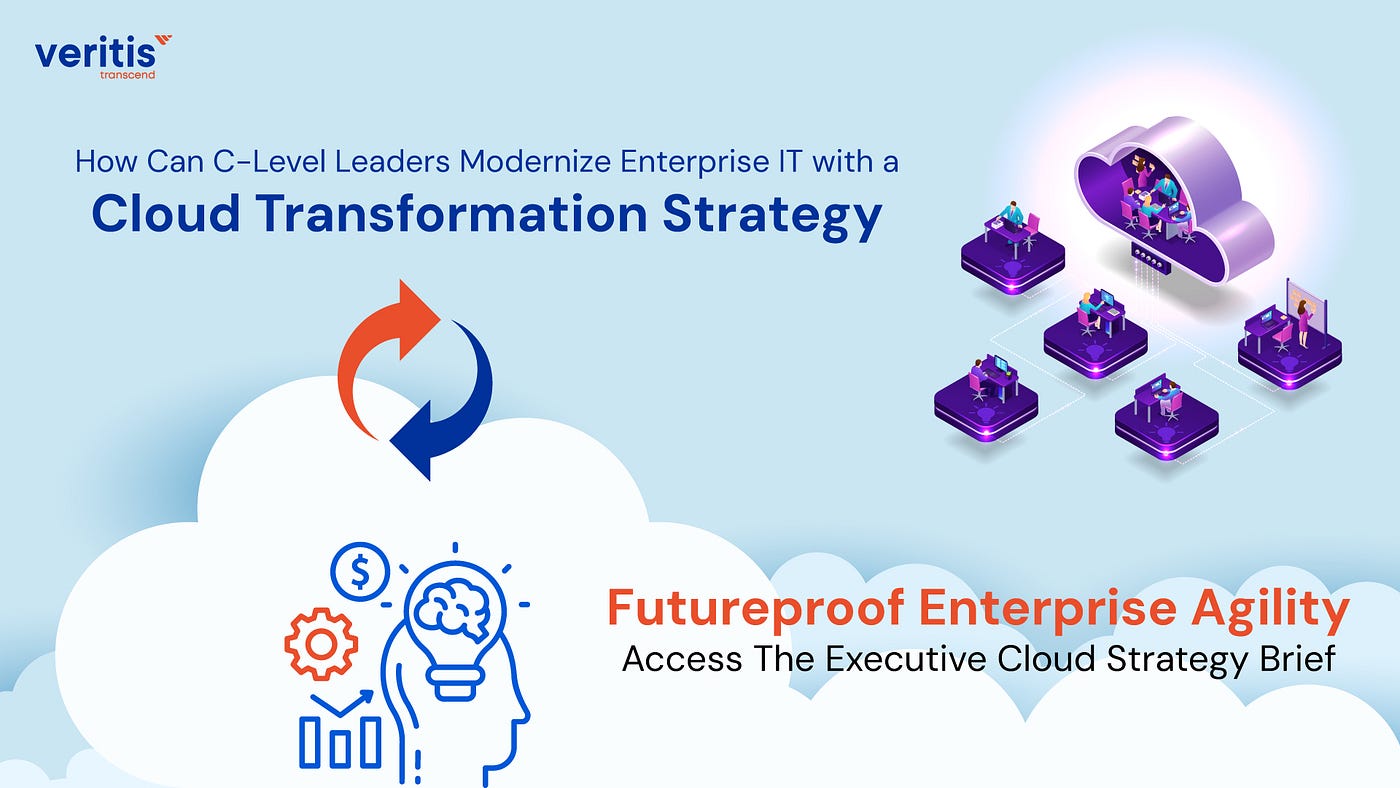 veritis
transcend

How Can C-Level Leaders Modernize Enterprise IT with a
Cloud Transformation Strategy

$

Futureproof Enterprise Agility
Access The Executive Cloud Strategy Brief